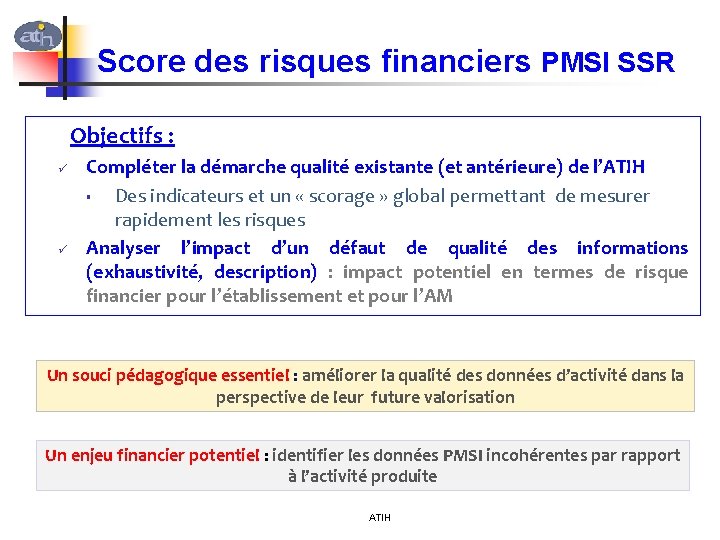 atih

Score des risques financiers PMSI SSR

Objectifs :

✓ Compléter la démarche qualité existante (et antérieure) de l'ATIH

▪ Des indicateurs et un « scorage » global permettant de mesurer rapidement les risques

✓ Analyser l'impact d'un défaut de qualité des informations (exhaustivité, description) : impact potentiel en termes de risque financier pour l'établissement et pour l'AM

Un souci pédagogique essentiel : améliorer la qualité des données d'activité dans la perspective de leur future valorisation

Un enjeu financier potentiel : identifier les données PMSI incohérentes par rapport à l'activité produite

ATIH